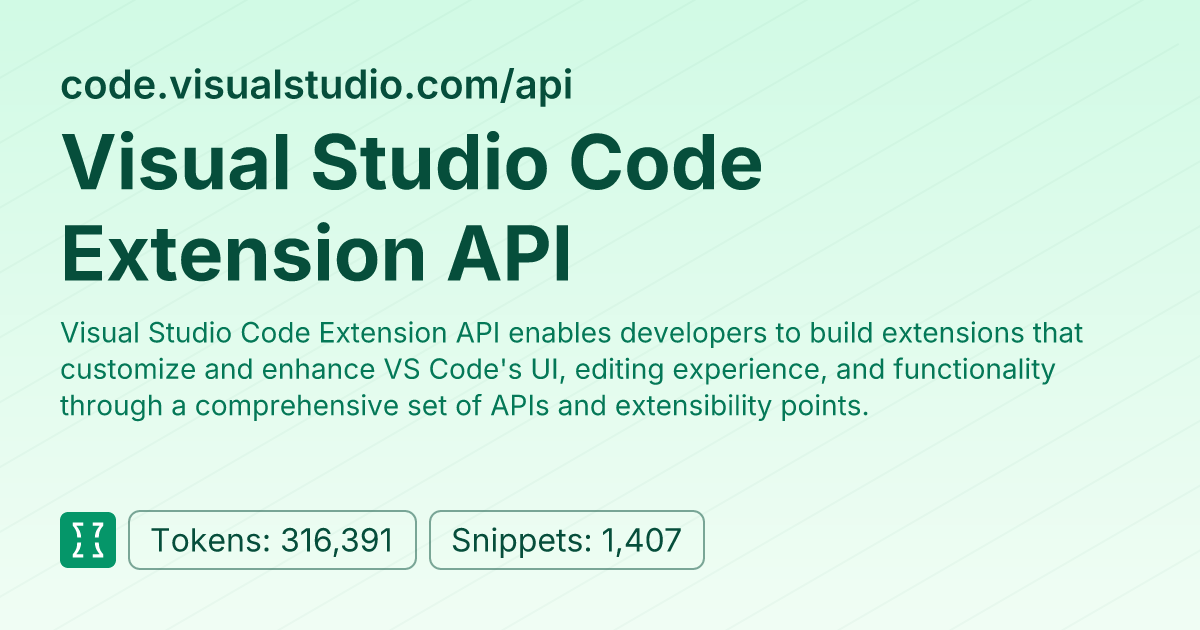 code.visualstudio.com/api

Visual Studio Code Extension API

Visual Studio Code Extension API enables developers to build extensions that customize and enhance VS Code's UI, editing experience, and functionality through a comprehensive set of APIs and extensibility points.

Tokens: 316,391

Snippets: 1,407